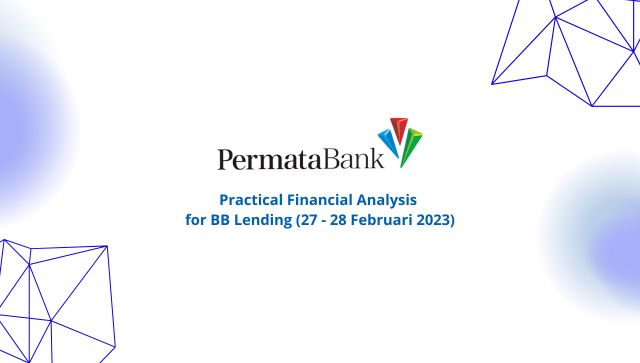 PermataBank

Practical Financial Analysis
for BB Lending (27 - 28 Februari 2023)